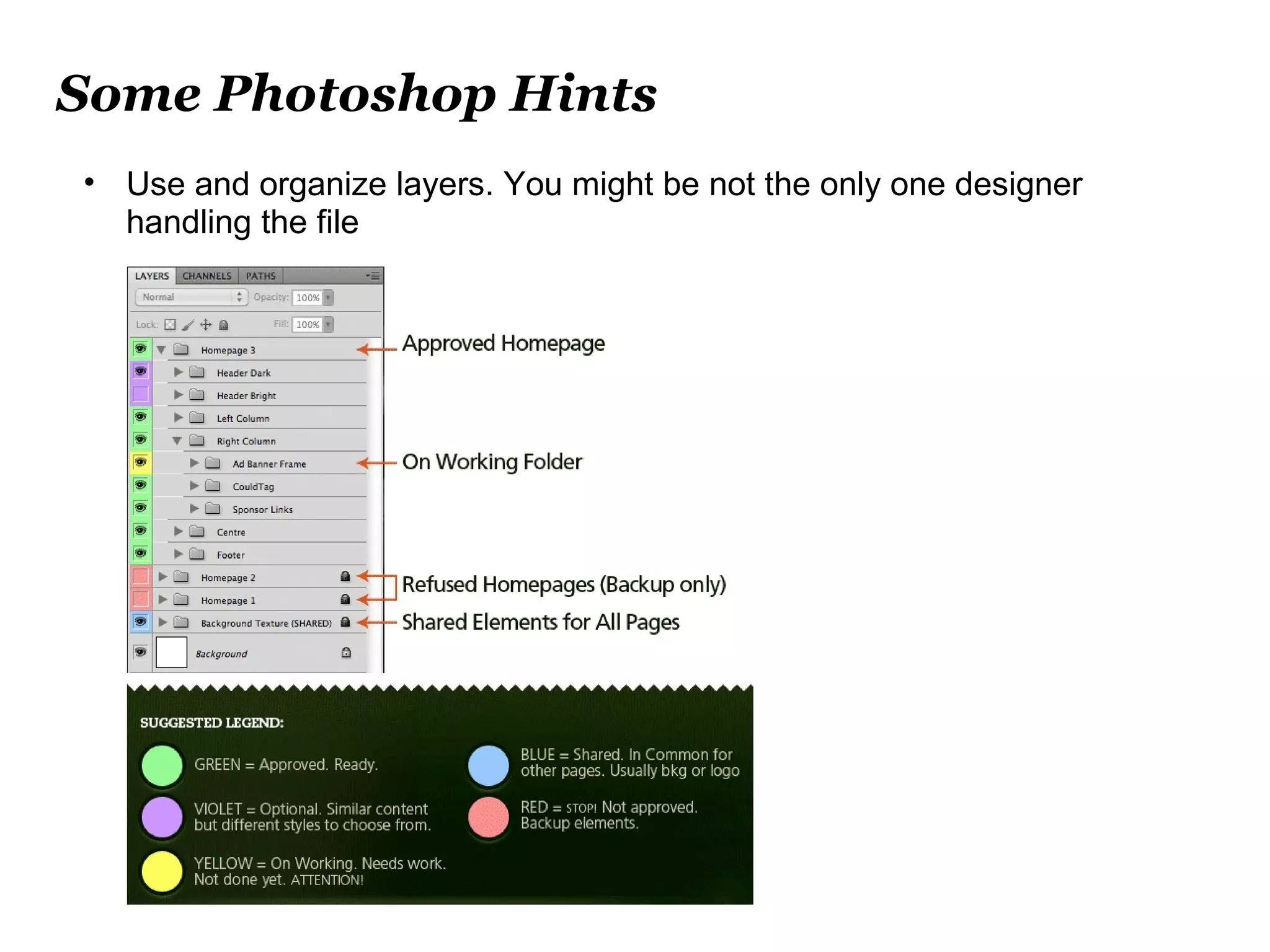 Some Photoshop Hints

• Use and organize layers. You might be not the only one designer handling the file

LAYERS CHANNELS PATHS

Normal Opacity: 100%

Lock: Fill: 100%

Homepage 3
Header Dark
Header Bright
Left Column
Right Column
Ad Banner Frame
CouldTag
Sponsor Links
Centre
Footer
Homepage 2
Homepage 1
Background Texture (SHARED)
Background

Approved Homepage

On Working Folder

Refused Homepages (Backup only)

Shared Elements for All Pages

SUGGESTED LEGEND:

GREEN = Approved. Ready.

VIOLET = Optional. Similar content but different styles to choose from.

YELLOW = On Working. Needs work. Not done yet. ATTENTION!

BLUE = Shared. In Common for other pages. Usually bkg or logo

RED = STOP! Not approved. Backup elements.